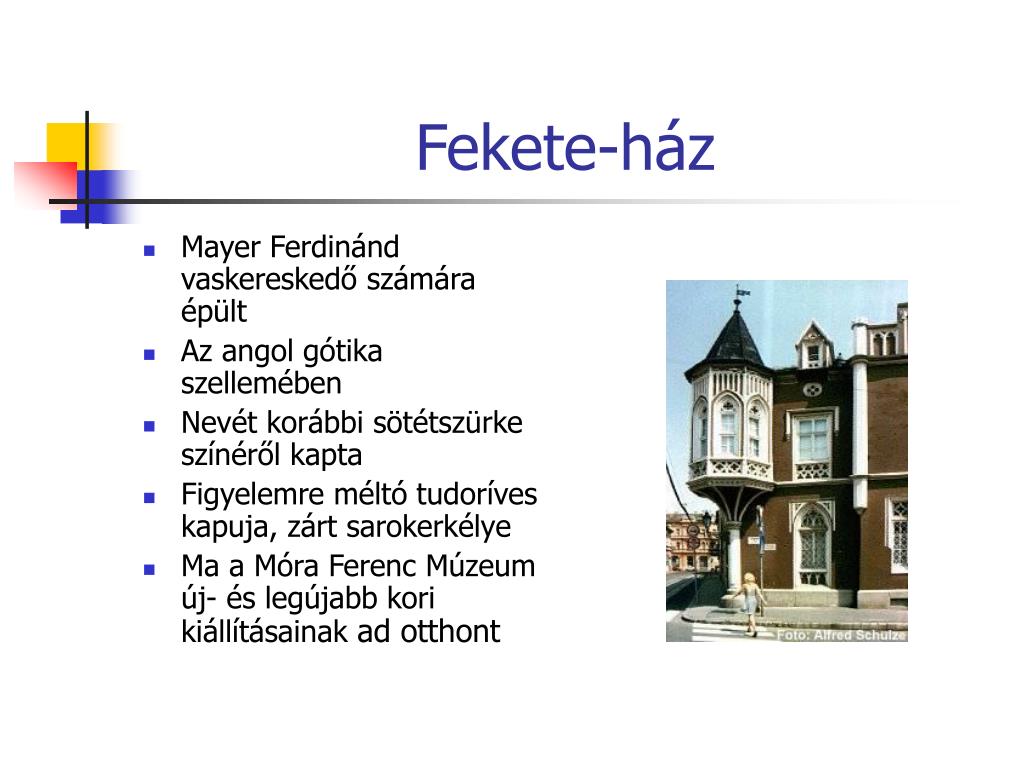 Fekete-ház

- Mayer Ferdinánd vaskereskedő számára épült
- Az angol gótika szellemében
- Nevét korábbi sötétszürke színéről kapta
- Figyelemre méltó tudoríves kapuja, zárt sarokerkélye
- Ma a Móra Ferenc Múzeum új- és legújabb kori kiállításainak ad otthont

Foto: Alfred Schulze